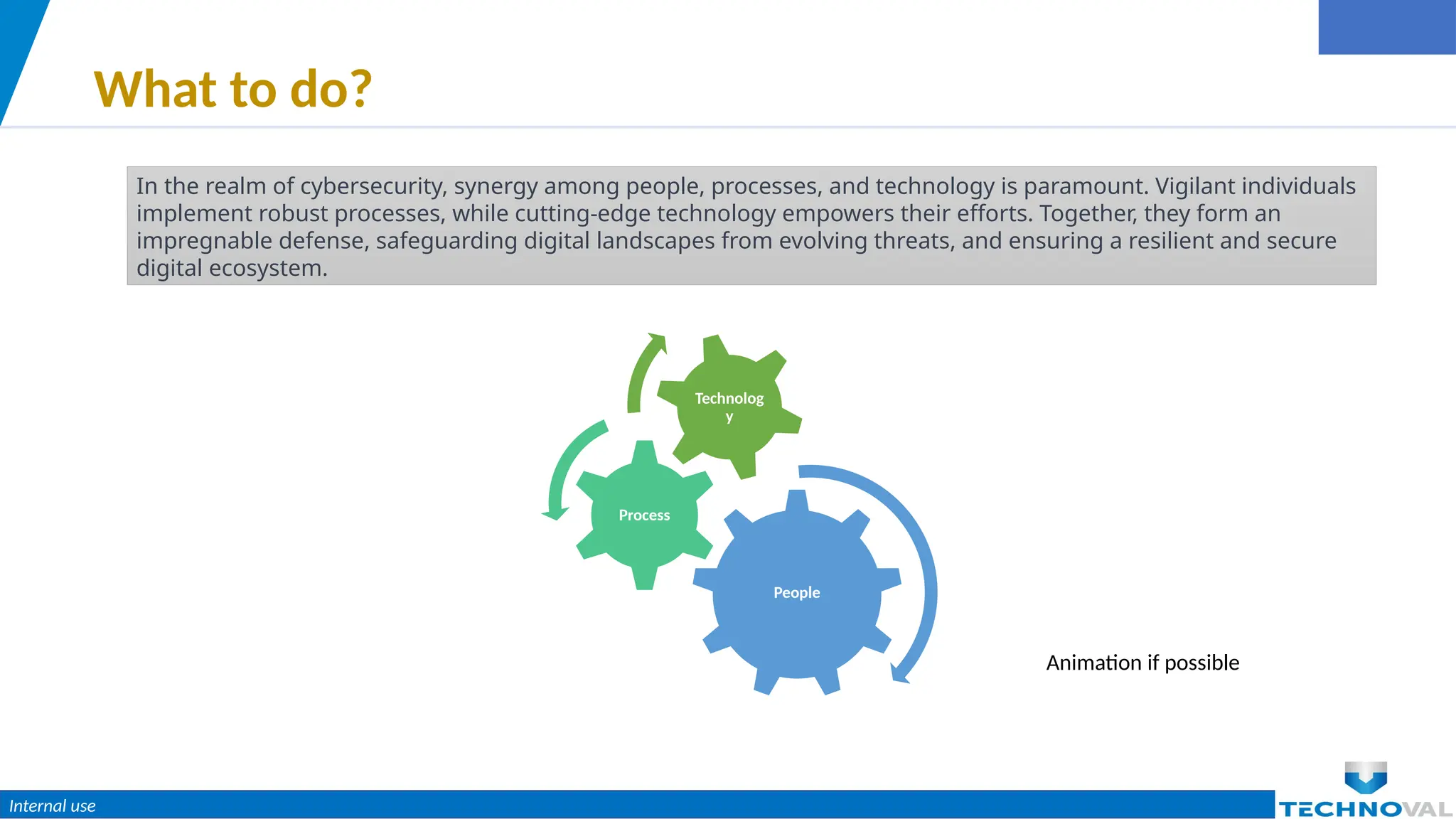 What to do?

In the realm of cybersecurity, synergy among people, processes, and technology is paramount. Vigilant individuals implement robust processes, while cutting-edge technology empowers their efforts. Together, they form an impregnable defense, safeguarding digital landscapes from evolving threats, and ensuring a resilient and secure digital ecosystem.

Technolog y

Process

People

Animation if possible

Internal use

TECHNOVAL